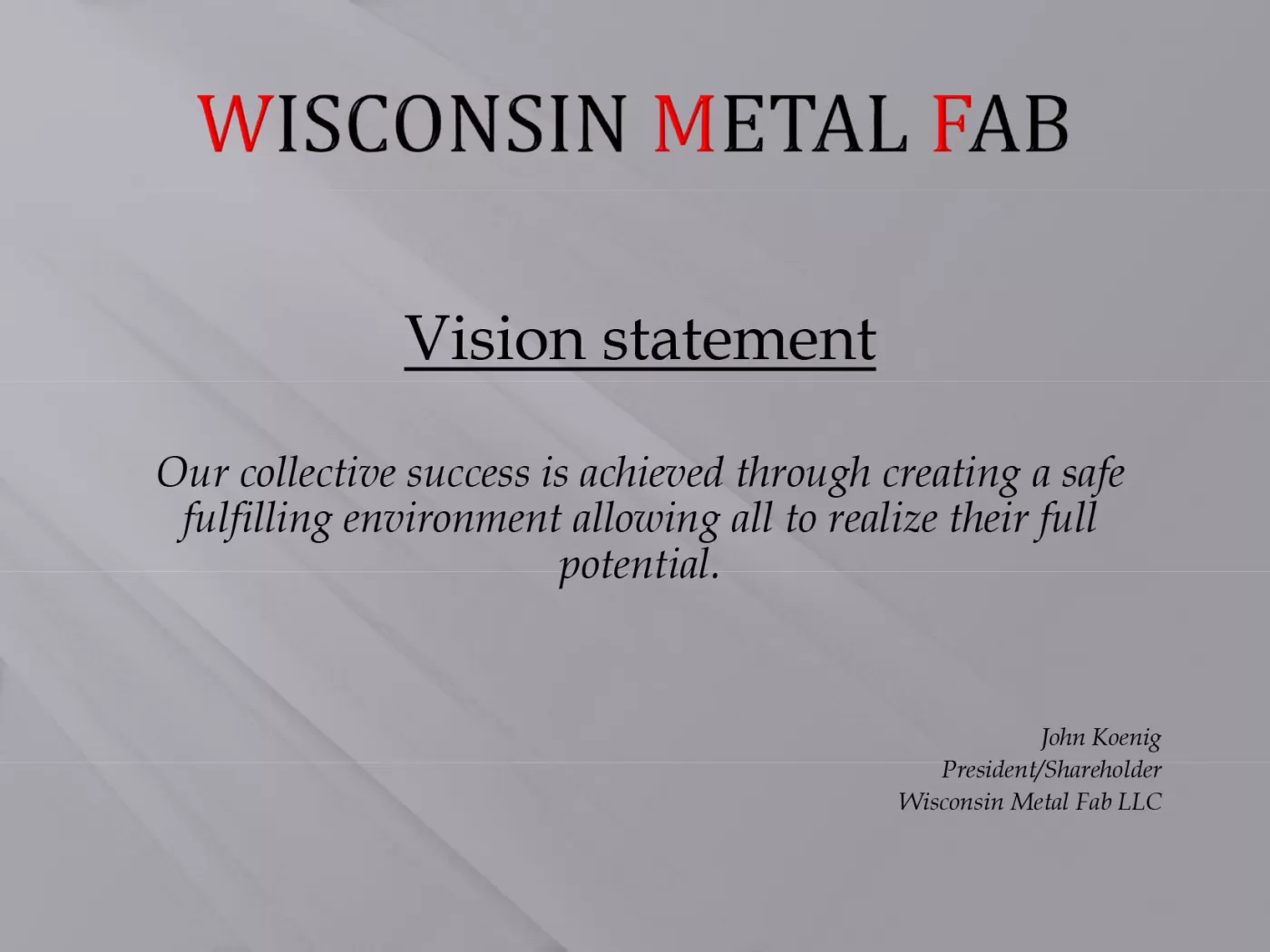 WISCONSIN METAL FAB

Vision statement

Our collective success is achieved through creating a safe fulfilling environment allowing all to realize their full potential.

John Koenig
President/Shareholder
Wisconsin Metal Fab LLC